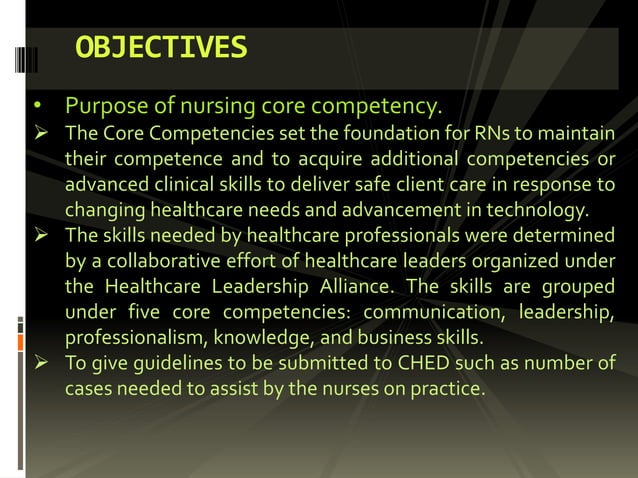 OBJECTIVES

• Purpose of nursing core competency.

➢ The Core Competencies set the foundation for RNs to maintain their competence and to acquire additional competencies or advanced clinical skills to deliver safe client care in response to changing healthcare needs and advancement in technology.

➢ The skills needed by healthcare professionals were determined by a collaborative effort of healthcare leaders organized under the Healthcare Leadership Alliance. The skills are grouped under five core competencies: communication, leadership, professionalism, knowledge, and business skills.

➢ To give guidelines to be submitted to CHED such as number of cases needed to assist by the nurses on practice.